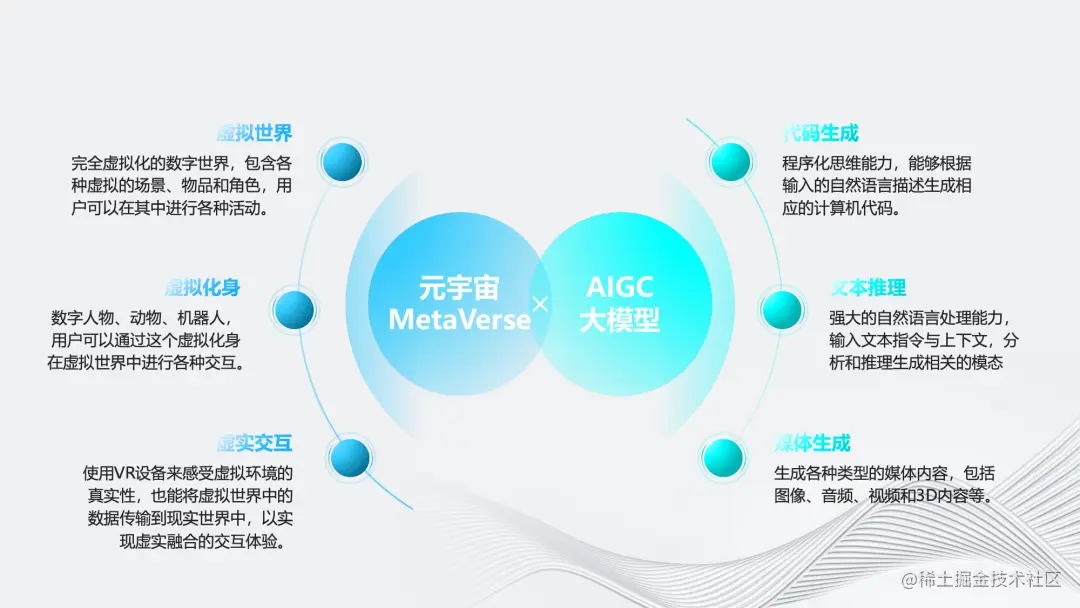 虚拟世界
完全虚拟化的数字世界，包含各种虚拟的场景、物品和角色，用户可以在其中进行各种活动。

虚拟化身
数字人物、动物、机器人，用户可以通过这个虚拟化身在虚拟世界中进行各种交互。

虚实交互
使用VR设备来感受虚拟环境的真实性，也能将虚拟世界中的数据传输到现实世界中，以实现虚实融合的交互体验。

元宇宙
MetaVerse

×

AIGC
大模型

代码生成
程序化思维能力，能够根据输入的自然语言描述生成相应的计算机代码。

文本推理
强大的自然语言处理能力，输入文本指令与上下文，分析和推理生成相关的模态

媒体生成
生成各种类型的媒体内容，包括图像、音频、视频和3D内容等。

@稀土掘金技术社区